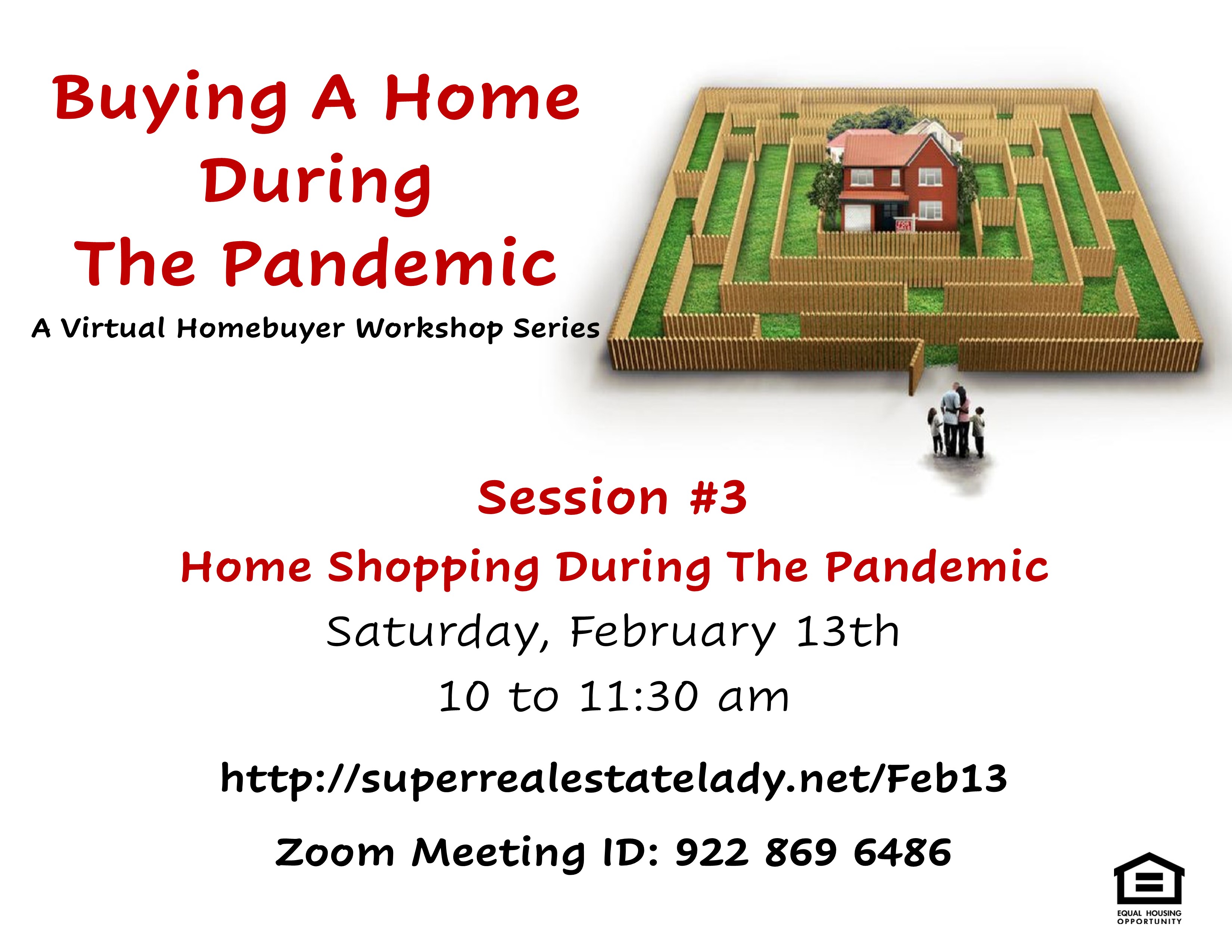 Buying A Home
During
The Pandemic

A Virtual Homebuyer Workshop Series

Session #3

Home Shopping During The Pandemic

Saturday, February 13th

10 to 11:30 am

http://superrealestatelady.net/Feb13

Zoom Meeting ID: 922 869 6486

EQUAL HOUSING OPPORTUNITY